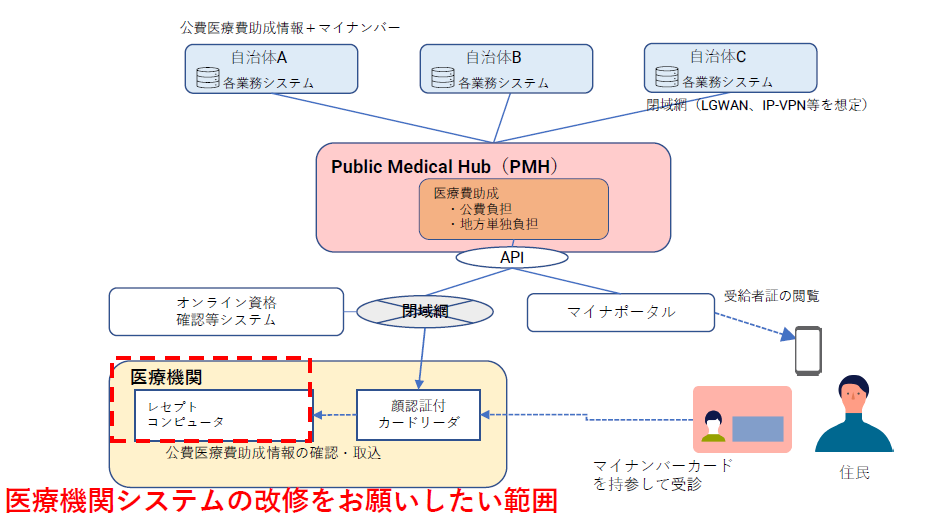 公費医療費助成情報＋マイナンバー

自治体A
各業務システム

自治体B
各業務システム

自治体C
各業務システム

閉域網（LGWAN、IP-VPN等を想定）

Public Medical Hub（PMH）

医療費助成
・公費負担
・地方単独負担

API

オンライン資格確認等システム

閉域網

マイナポータル

受給者証の閲覧

医療機関

レセプトコンピュータ

顔認証付カードリーダ

公費医療費助成情報の確認・取込

マイナンバーカードを持参して受診

住民

医療機関システムの改修をお願いしたい範囲